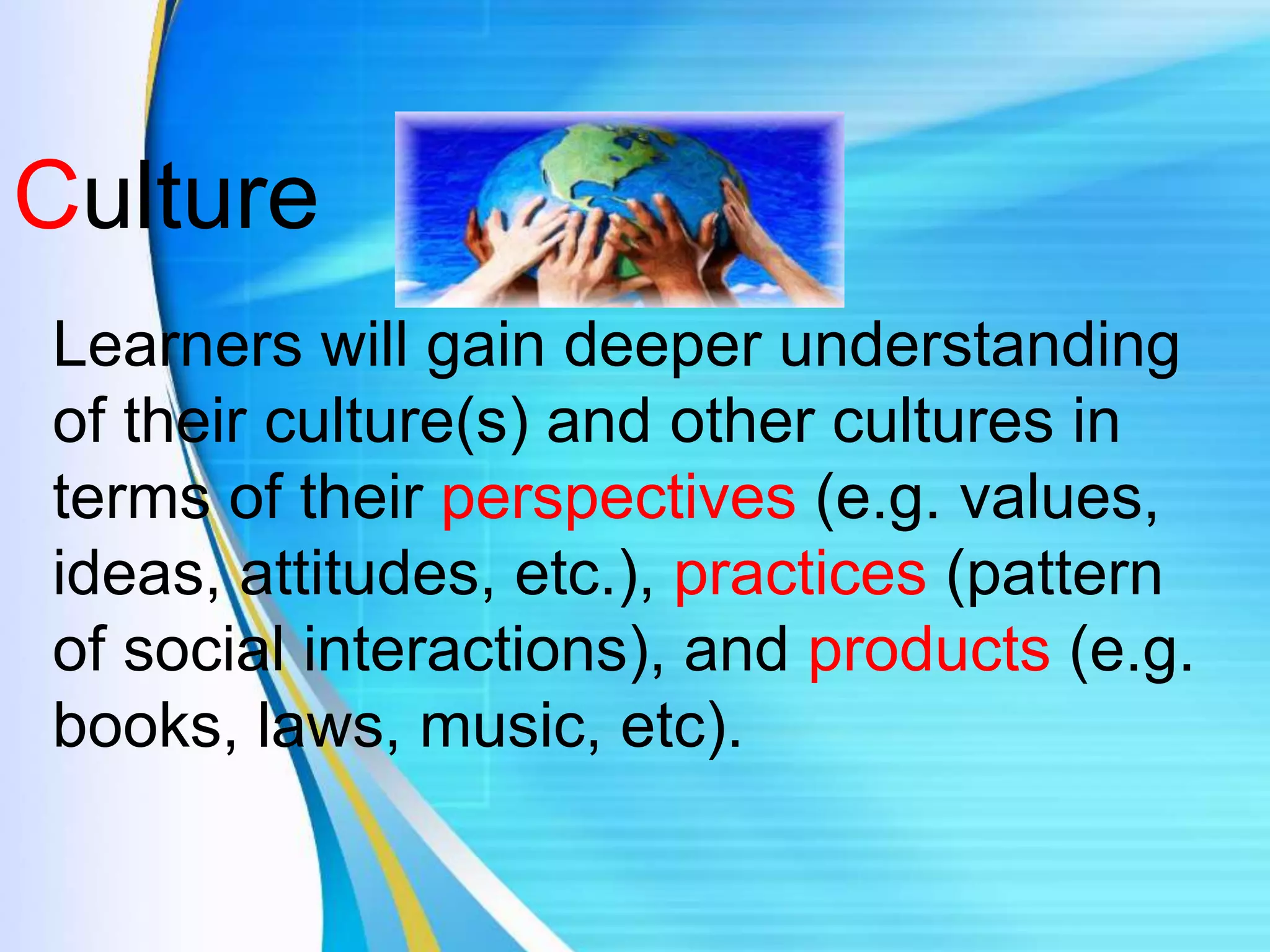 Culture

Learners will gain deeper understanding of their culture(s) and other cultures in terms of their perspectives (e.g. values, ideas, attitudes, etc.), practices (pattern of social interactions), and products (e.g. books, laws, music, etc).